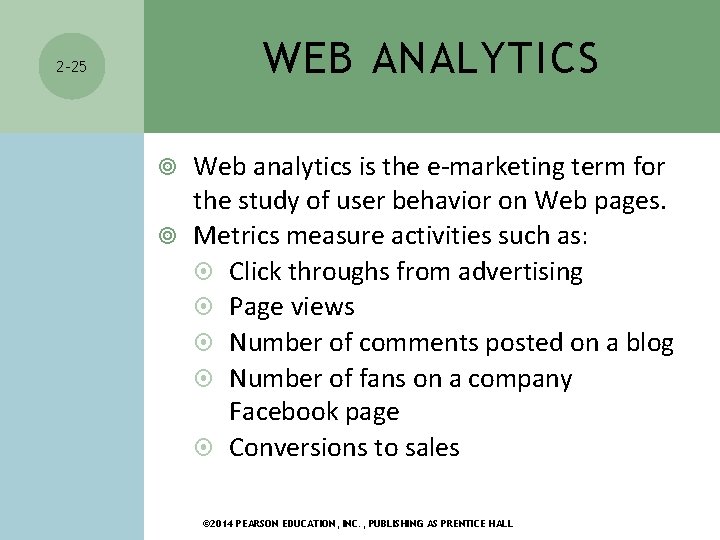 2-25

WEB ANALYTICS

Web analytics is the e-marketing term for the study of user behavior on Web pages.
Metrics measure activities such as:
Click throughs from advertising
Page views
Number of comments posted on a blog
Number of fans on a company Facebook page
Conversions to sales

©2014 PEARSON EDUCATION, INC. , PUBLISHING AS PRENTICE HALL